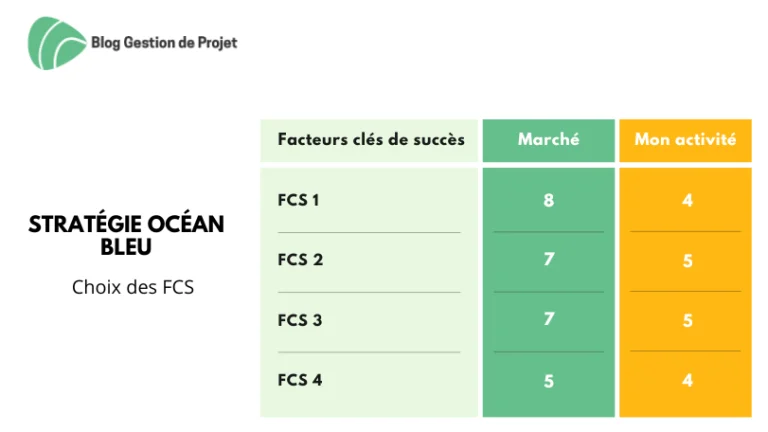 Blog Gestion de Projet

STRATÉGIE OCÉAN BLEU

Choix des FCS

| Facteurs clés de succès | Marché | Mon activité |
|---|---|---|
| FCS 1 | 8 | 4 |
| FCS 2 | 7 | 5 |
| FCS 3 | 7 | 5 |
| FCS 4 | 5 | 4 |